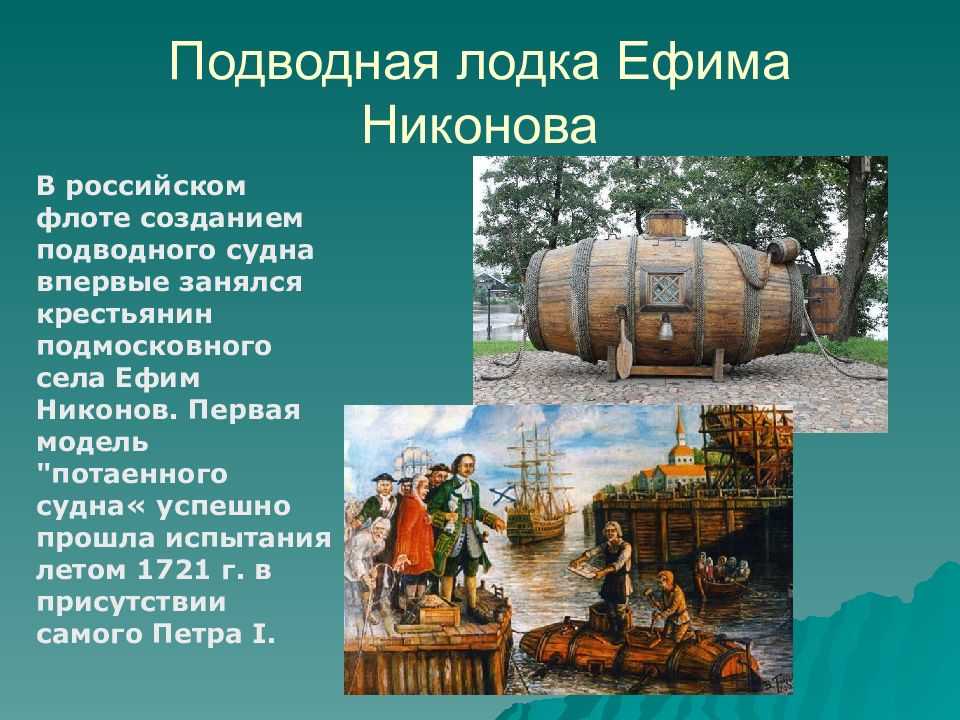 Подводная лодка Ефима Никонова

В российском флоте созданием подводного судна впервые занялся крестьянин подмосковного села Ефим Никонов. Первая модель "потаенного судна« успешно прошла испытания летом 1721 г. в присутствии самого Петра I.